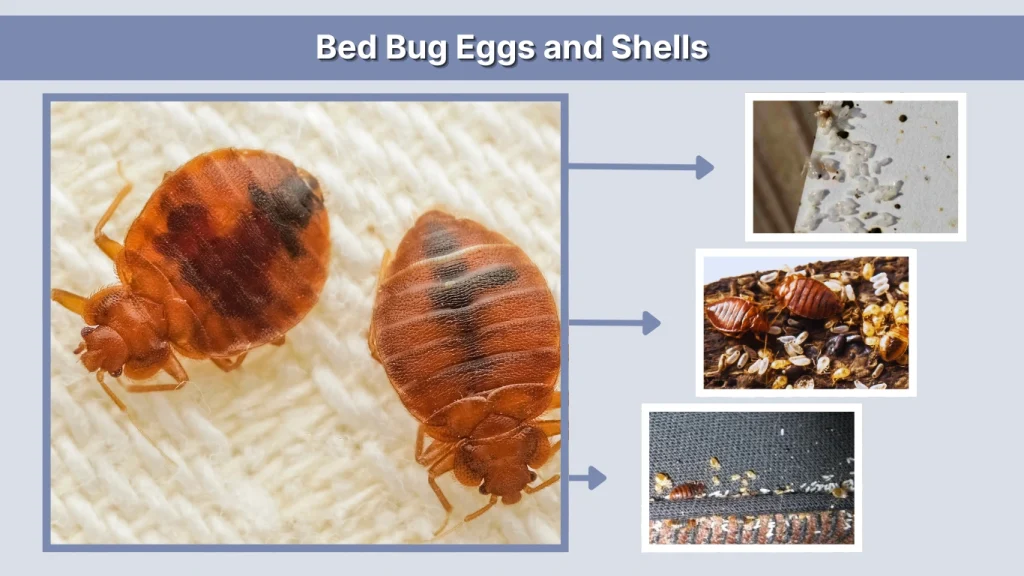 Bed Bug Eggs and Shells